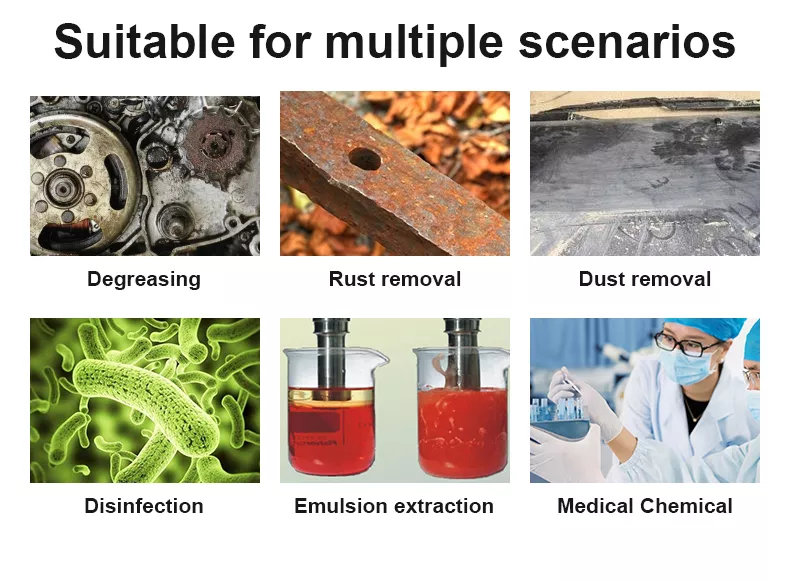 Suitable for multiple scenarios

Degreasing

Rust removal

Dust removal

Disinfection

Emulsion extraction

Medical Chemical